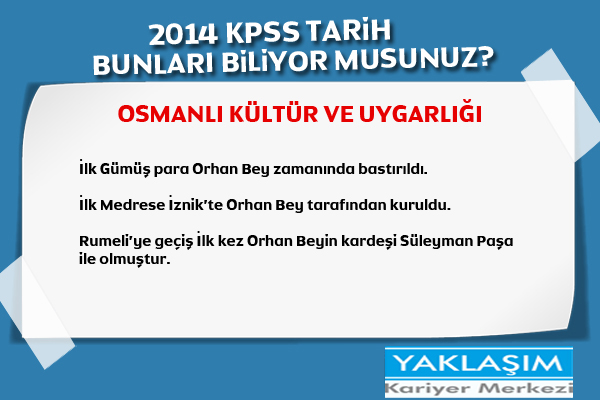 2014 KPSS TARİH
BUNLARI BİLİYOR MUSUNUZ?

OSMANLI KÜLTÜR VE UYGARLIĞI

İlk Gümüş para Orhan Bey zamanında bastırıldı.

İlk Medrese İznik'te Orhan Bey tarafından kuruldu.

Rumeli'ye geçiş İlk kez Orhan Beyin kardeşi Süleyman Paşa ile olmuştur.

YAKLAŞIM
Kariyer Merkezi